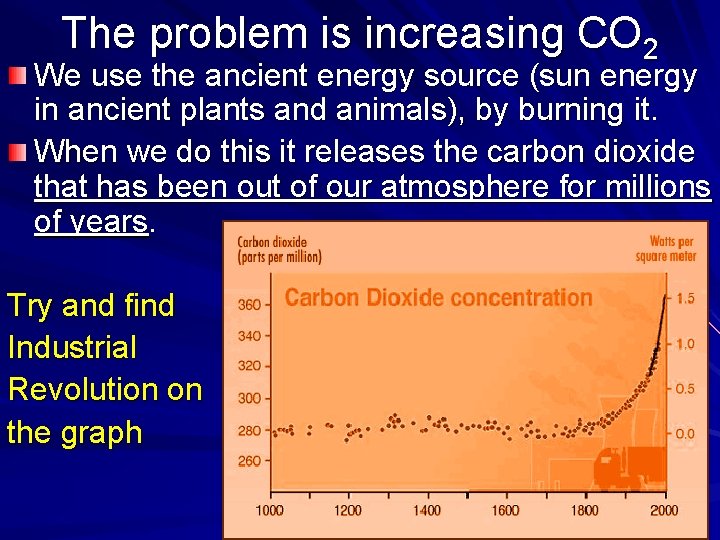 The problem is increasing $CO_2$

We use the ancient energy source (sun energy in ancient plants and animals), by burning it.

When we do this it releases the carbon dioxide that has been out of our atmosphere for millions of years.

Try and find Industrial Revolution on the graph

Carbon dioxide (parts per million)

Watts per square meter

Carbon Dioxide concentration

360
340
320
300
280
260

1.5
1.0
0.5
0.0

1000 1200 1400 1600 1800 2000